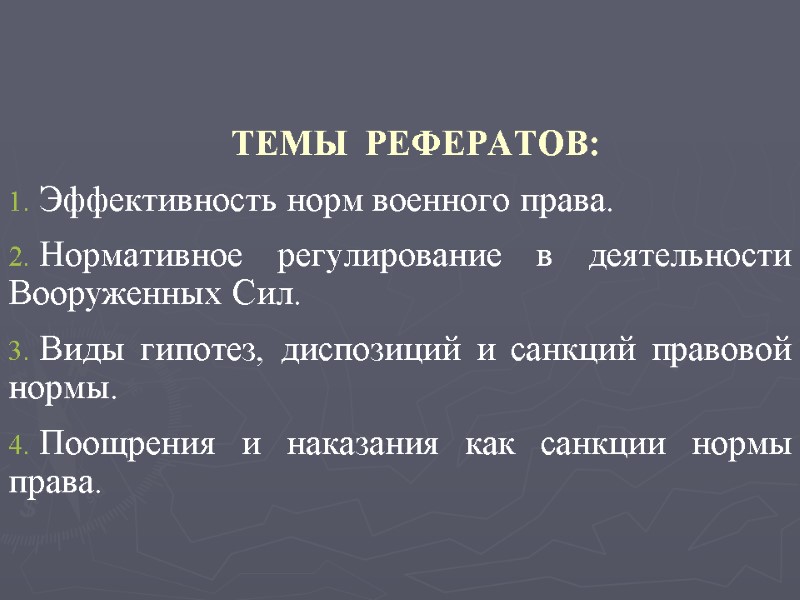 ТЕМЫ РЕФЕРАТОВ:

1. Эффективность норм военного права.

2. Нормативное регулирование в деятельности Вооруженных Сил.

3. Виды гипотез, диспозиций и санкций правовой нормы.

4. Поощрения и наказания как санкции нормы права.